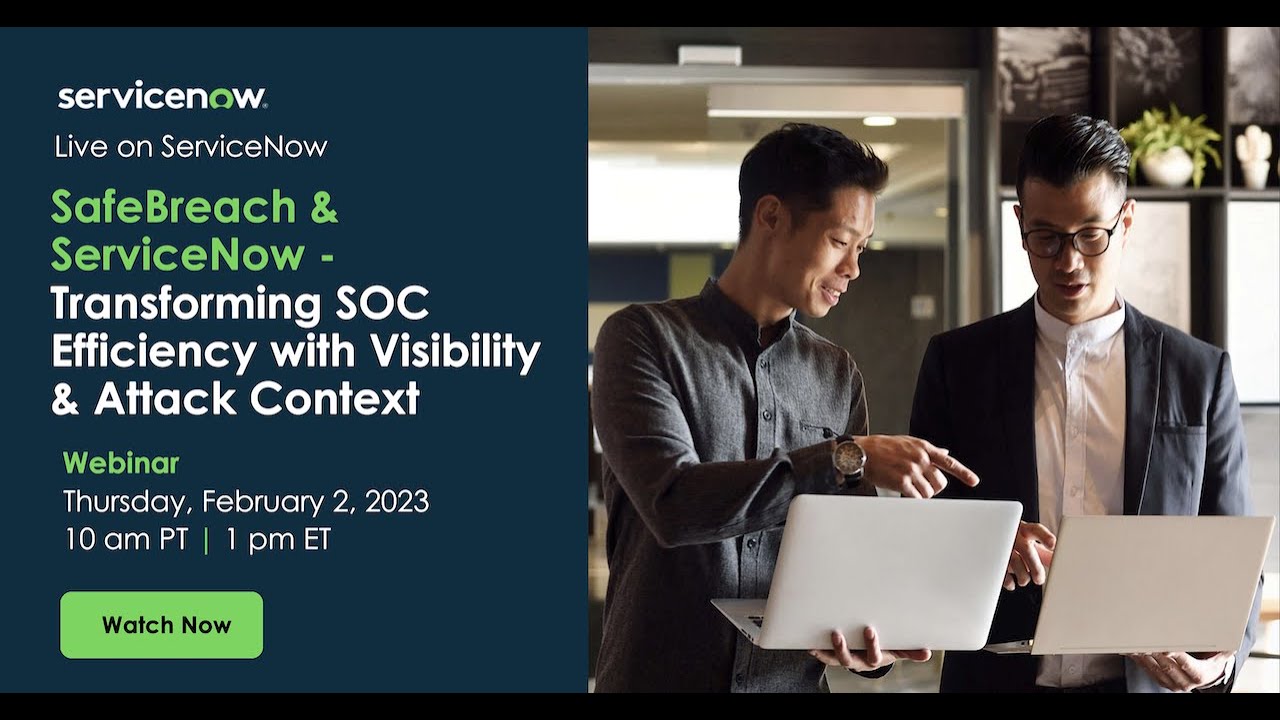 servicenow.

Live on ServiceNow

SafeBreach & ServiceNow - Transforming SOC Efficiency with Visibility & Attack Context

Webinar

Thursday, February 2, 2023

10 am PT | 1 pm ET

Watch Now